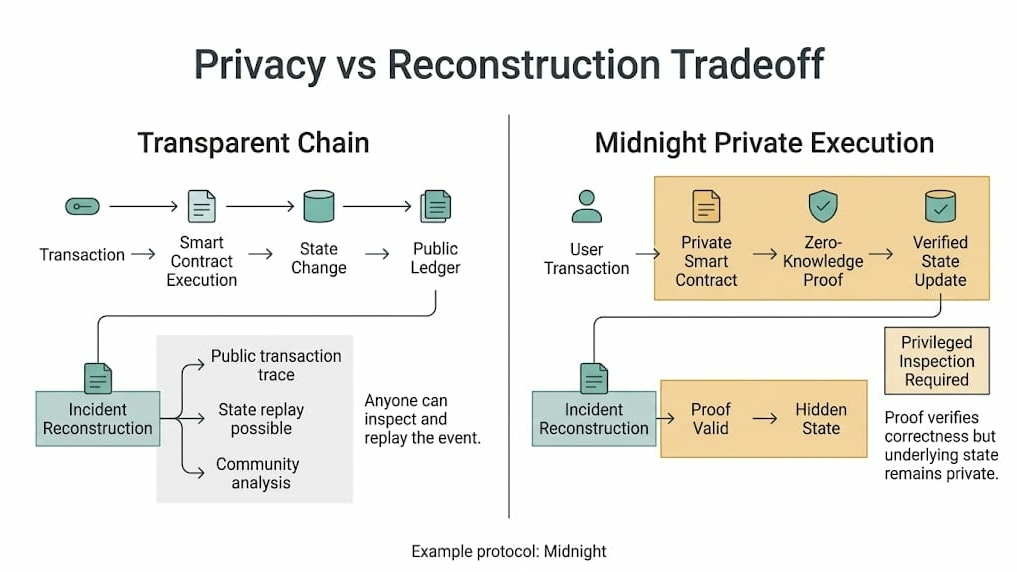 Privacy vs Reconstruction Tradeoff

Transparent Chain

Transaction → Smart Contract Execution → State Change → Public Ledger

Incident Reconstruction

Public transaction trace

State replay possible

Community analysis

Anyone can inspect and replay the event.

Midnight Private Execution

User Transaction → Private Smart Contract → Zero-Knowledge Proof → Verified State Update

Privileged Inspection Required

Incident Reconstruction

Proof Valid → Hidden State

Proof verifies correctness but underlying state remains private.

Example protocol: Midnight